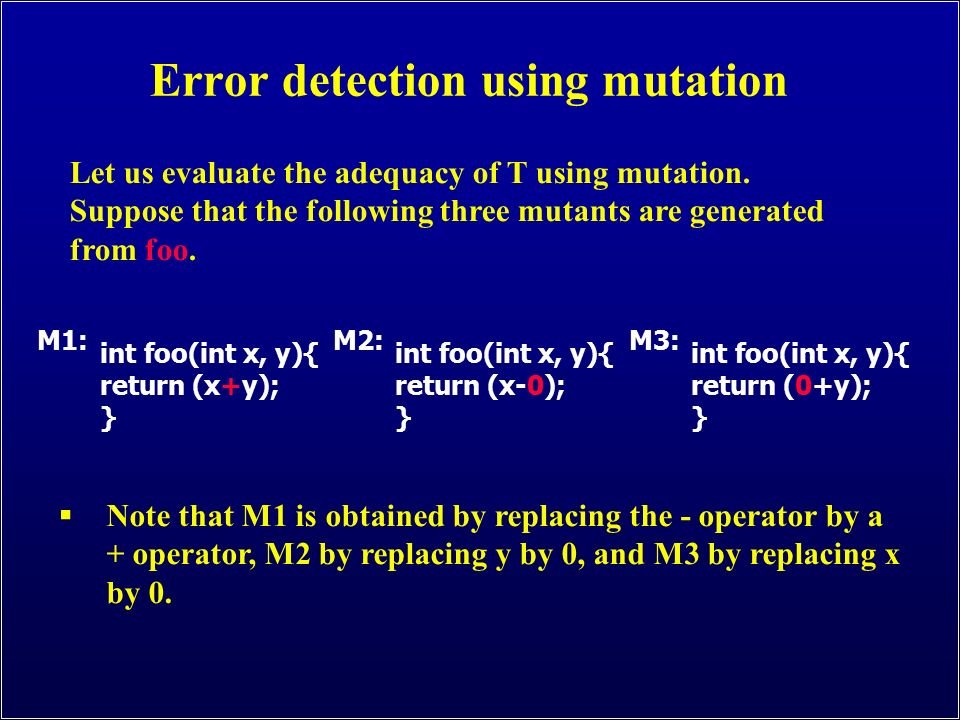 Error detection using mutation

Let us evaluate the adequacy of T using mutation. Suppose that the following three mutants are generated from foo.

M1:
int foo(int x, y){
return (x+y);
}

M2:
int foo(int x, y){
return (x-0);
}

M3:
int foo(int x, y){
return (0+y);
}

▪ Note that M1 is obtained by replacing the - operator by a + operator, M2 by replacing y by 0, and M3 by replacing x by 0.